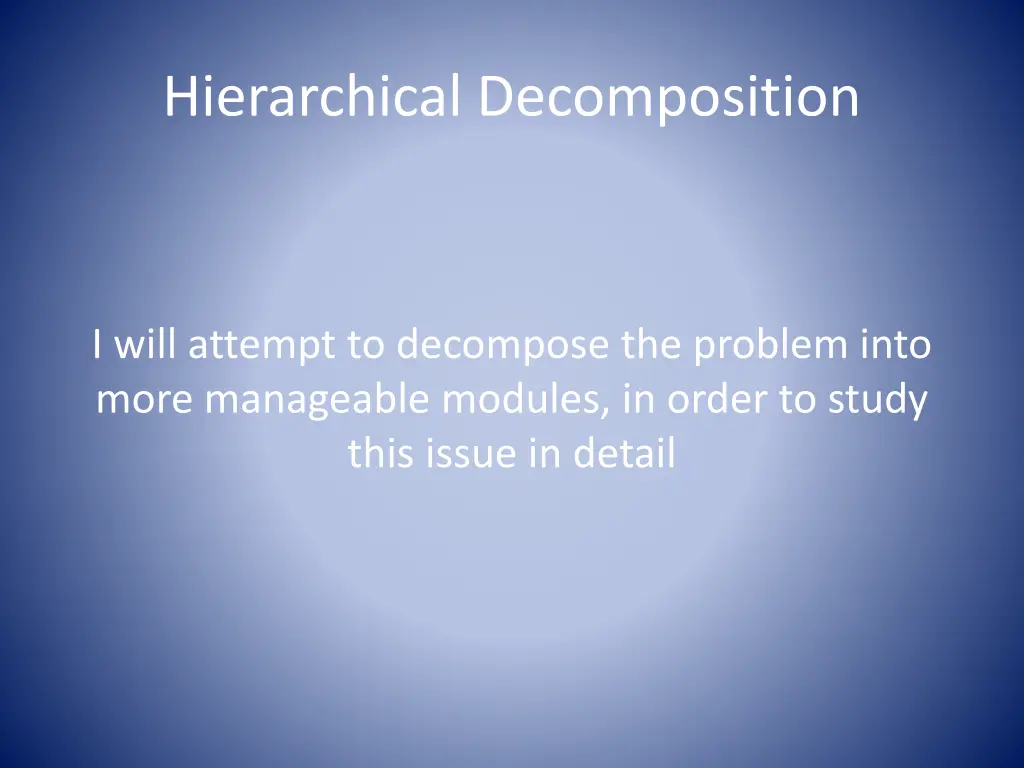 Hierarchical Decomposition

I will attempt to decompose the problem into more manageable modules, in order to study this issue in detail